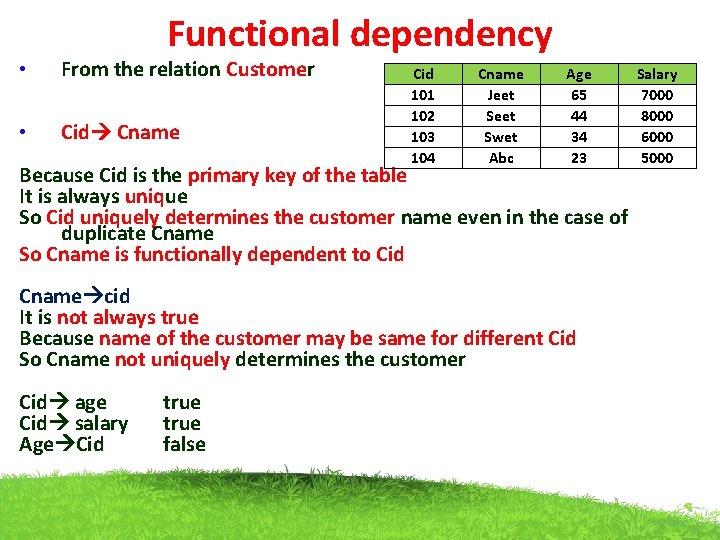 Functional dependency

• From the relation Customer

| Cid | Cname | Age | Salary |
|---|---|---|---|
| 101 | Jeet | 65 | 7000 |
| 102 | Seet | 44 | 8000 |
| 103 | Swet | 34 | 6000 |
| 104 | Abc | 23 | 5000 |

• Cid→ Cname

Because Cid is the primary key of the table
It is always unique
So Cid uniquely determines the customer name even in the case of duplicate Cname
So Cname is functionally dependent to Cid

Cname→cid
It is not always true
Because name of the customer may be same for different Cid
So Cname not uniquely determines the customer

Cid→ age true
Cid→ salary true
Age→Cid false